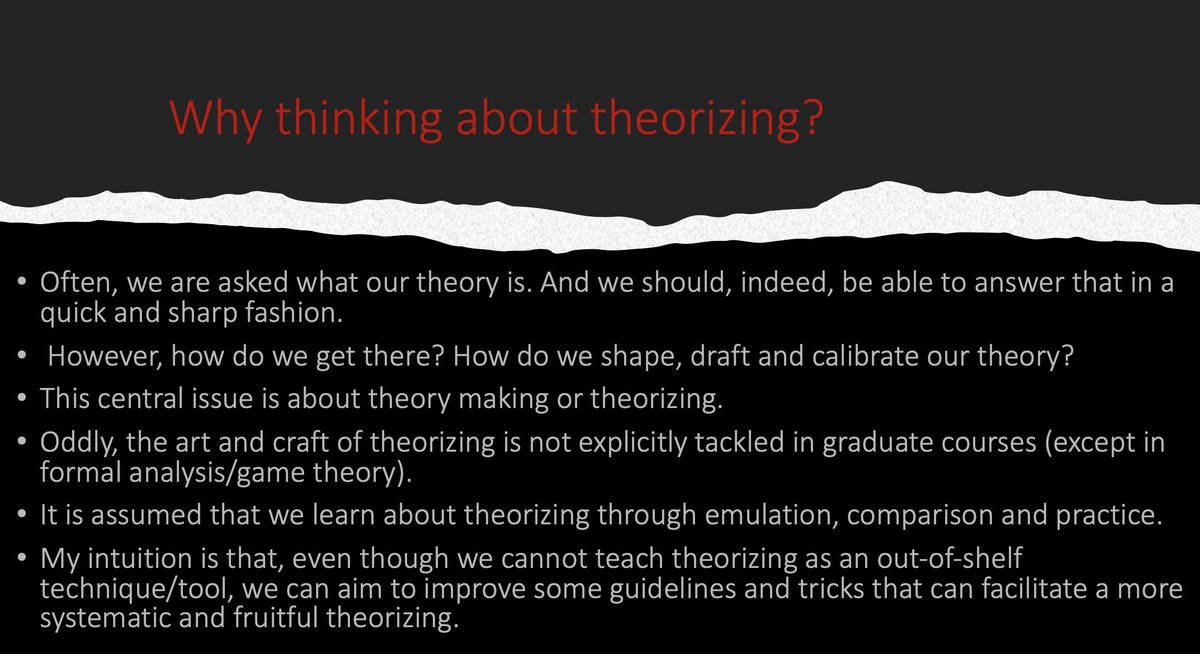 Why thinking about theorizing?

• Often, we are asked what our theory is. And we should, indeed, be able to answer that in a quick and sharp fashion.
• However, how do we get there? How do we shape, draft and calibrate our theory?
• This central issue is about theory making or theorizing.
• Oddly, the art and craft of theorizing is not explicitly tackled in graduate courses (except in formal analysis/game theory).
• It is assumed that we learn about theorizing through emulation, comparison and practice.
• My intuition is that, even though we cannot teach theorizing as an out-of-shelf technique/tool, we can aim to improve some guidelines and tricks that can facilitate a more systematic and fruitful theorizing.